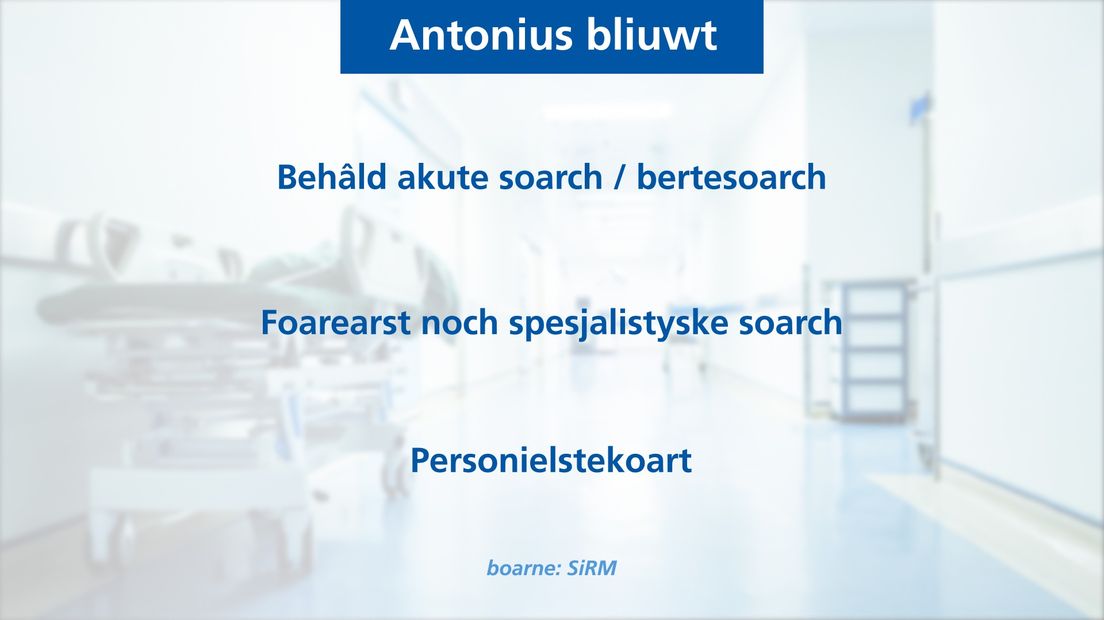 Antonius bliuwt

Behâld akute soarch / bertesoarch

Foarearst noch spesjalistyske soarch

Personielstekoart

boarne: SiRM